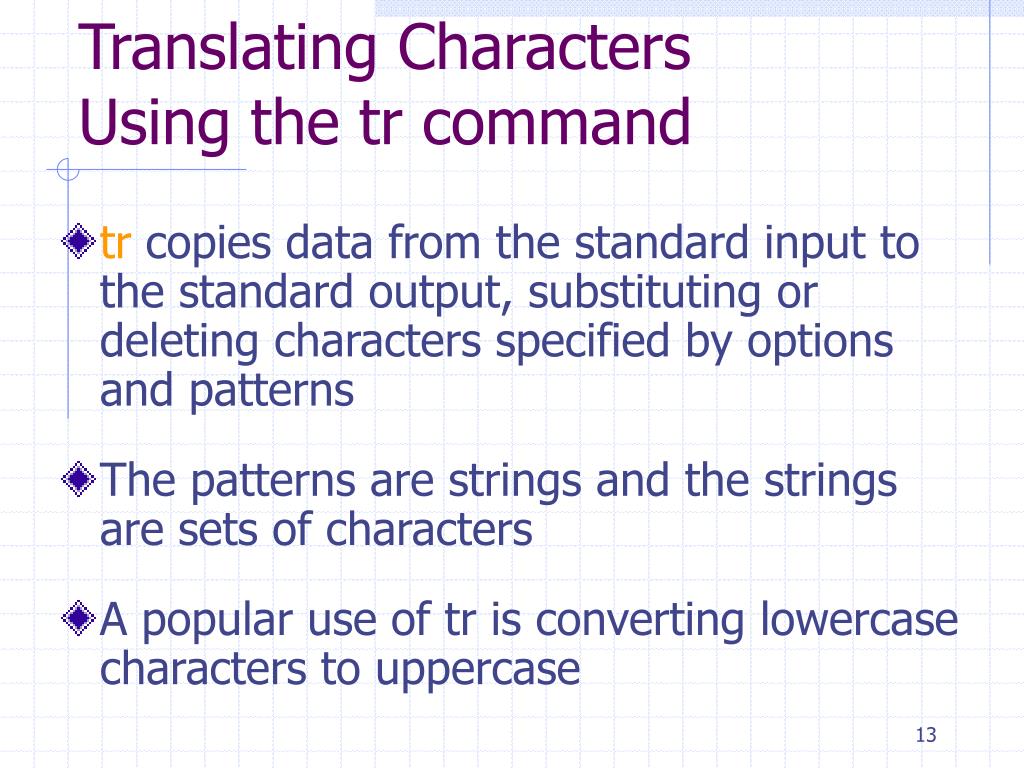 Translating Characters
Using the tr command

tr copies data from the standard input to the standard output, substituting or deleting characters specified by options and patterns

The patterns are strings and the strings are sets of characters

A popular use of tr is converting lowercase characters to uppercase

13